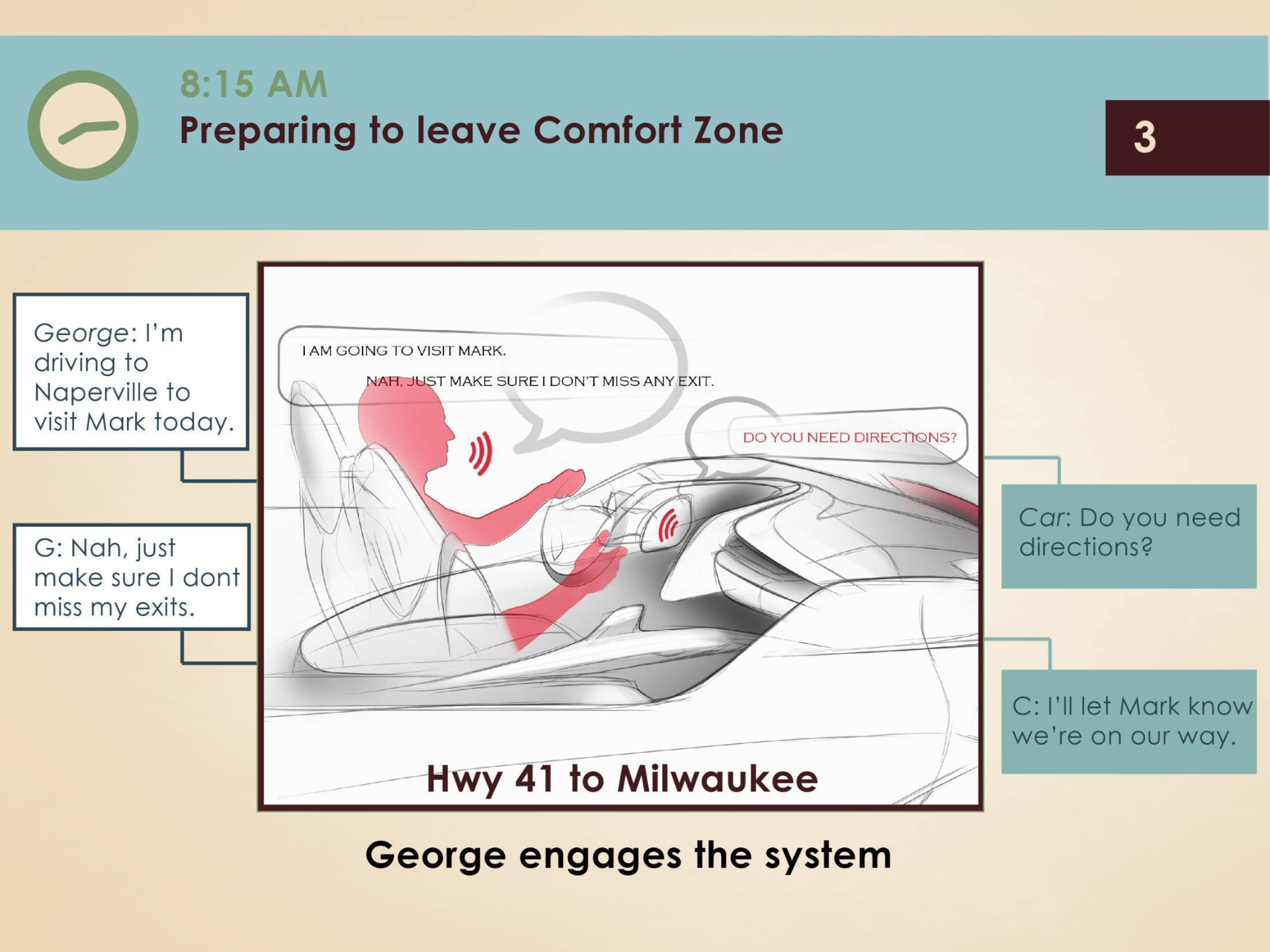 8:15 AM
Preparing to leave Comfort Zone

3

George: I'm driving to Naperville to visit Mark today.

G: Nah, just make sure I dont miss my exits.

I AM GOING TO VISIT MARK.

NAH, JUST MAKE SURE I DON'T MISS ANY EXIT.

DO YOU NEED DIRECTIONS?

Hwy 41 to Milwaukee

Car: Do you need directions?

C: I'll let Mark know we're on our way.

George engages the system